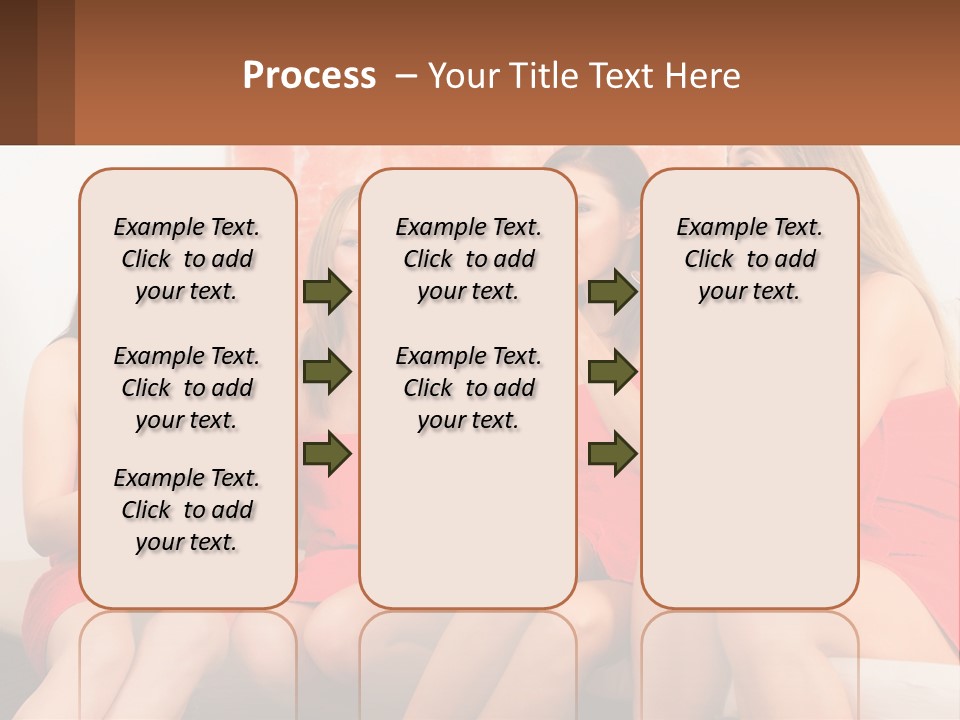 Process – Your Title Text Here

Example Text. Click to add your text.

Example Text. Click to add your text.

Example Text. Click to add your text.

Example Text. Click to add your text.

Example Text. Click to add your text.

Example Text. Click to add your text.